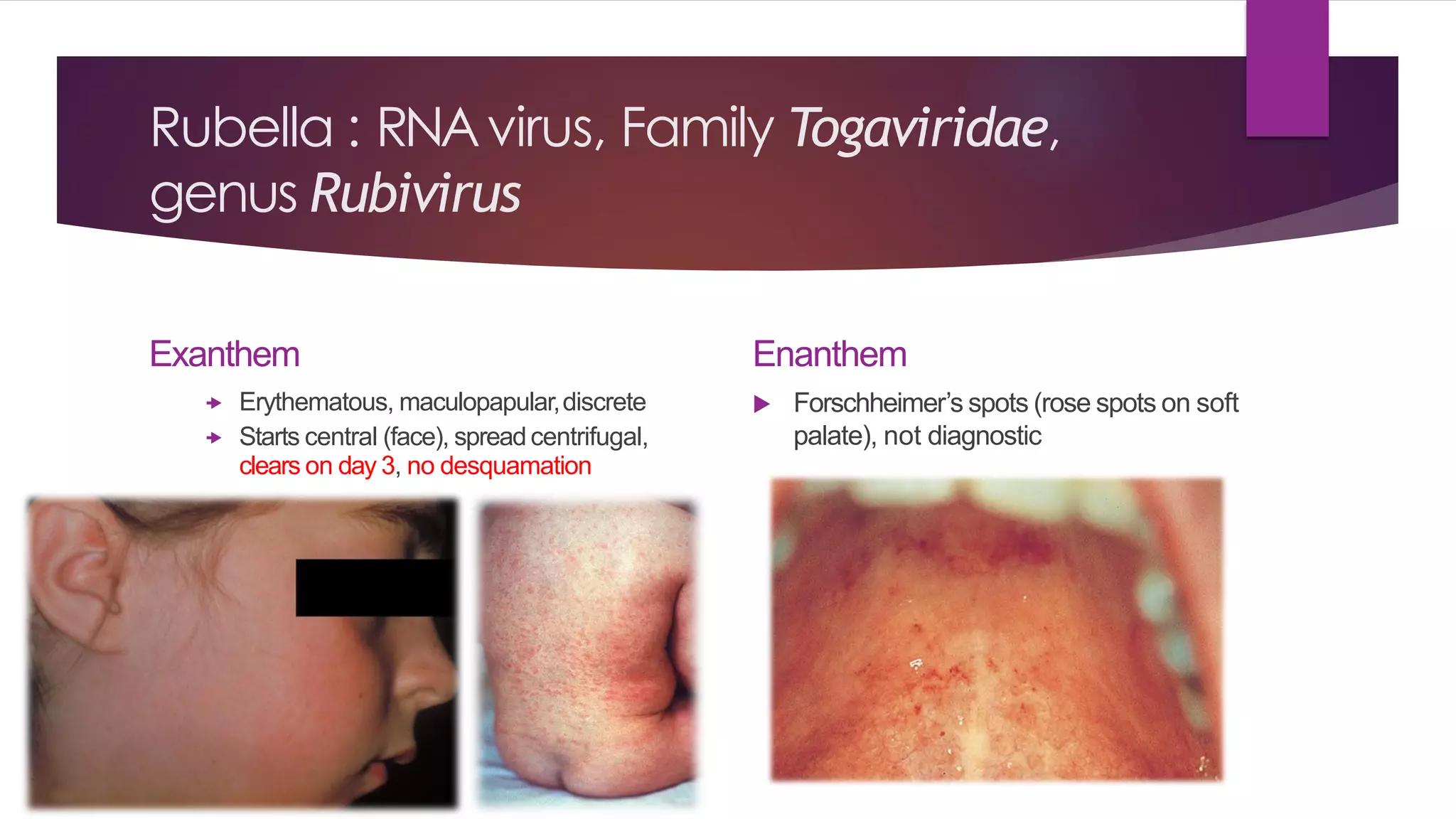 Rubella : RNA virus, Family Togaviridae, genus Rubivirus

Exanthem

Erythematous, maculopapular, discrete

Starts central (face), spread centrifugal, clears on day 3, no desquamation

Enanthem

Forschheimer's spots (rose spots on soft palate), not diagnostic